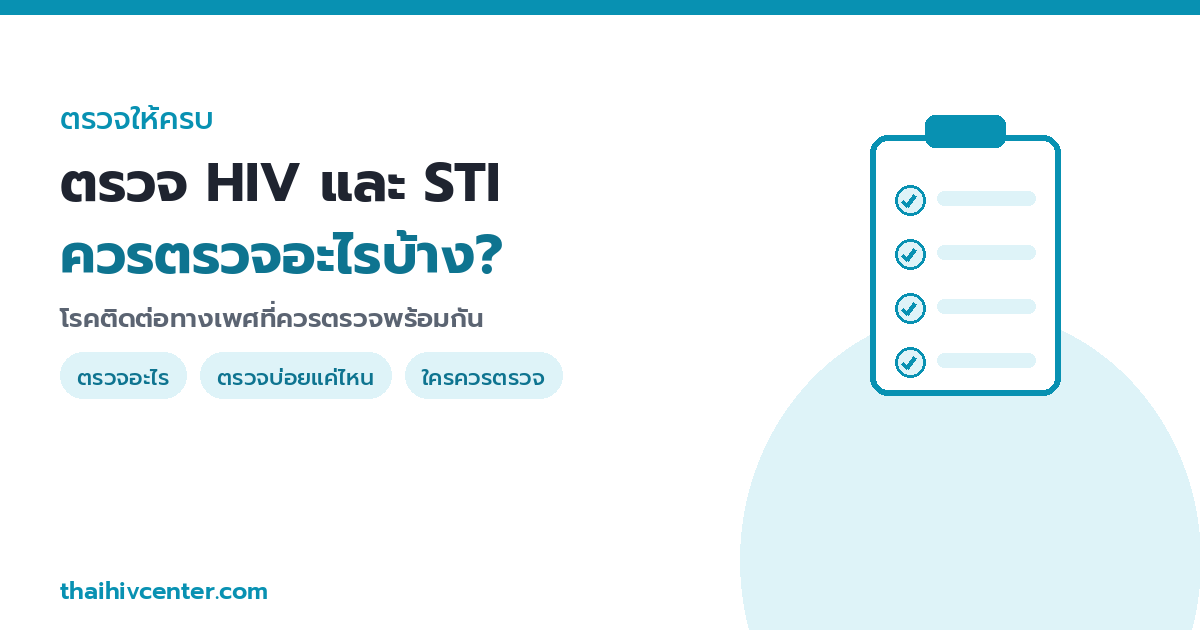 ตรวจให้ครบ

ตรวจ HIV และ STI

ควรตรวจอะไรบ้าง?

โรคติดต่อทางเพศที่ควรตรวจพร้อมกัน

ตรวจอะไร  ตรวจบ่อยแค่ไหน  ใครควรตรวจ

thaihivcenter.com